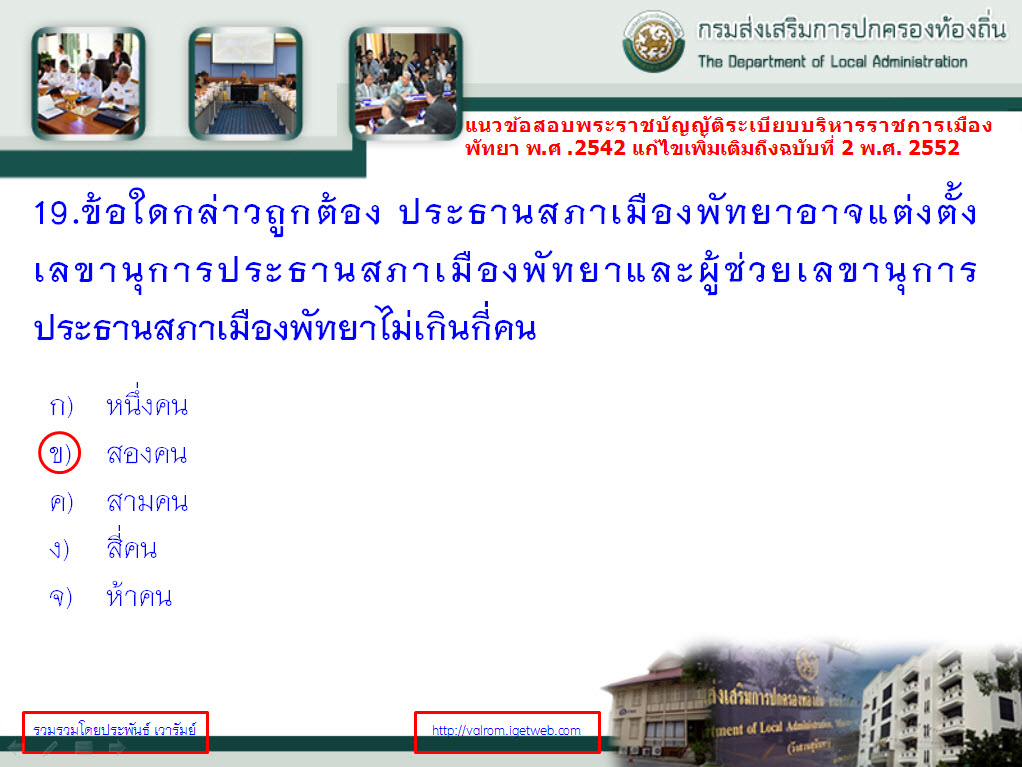 กรมส่งเสริมการปกครองท้องถิ่น
The Department of Local Administration

แนวข้อสอบพระราชบัญญัติระเบียบบริหารราชการเมืองพัทยา พ.ศ .2542 แก้ไขเพิ่มเติมถึงฉบับที่ 2 พ.ศ. 2552

19.ข้อใดกล่าวถูกต้อง ประธานสภาเมืองพัทยาอาจแต่งตั้งเลขานุการประธานสภาเมืองพัทยาและผู้ช่วยเลขานุการประธานสภาเมืองพัทยาไม่เกินกี่คน

ก) หนึ่งคน
ข) สองคน
ค) สามคน
ง) สี่คน
จ) ห้าคน

รวมรวมโดยประพันธ์ เวารัมย์
http://valrom.igetweb.com